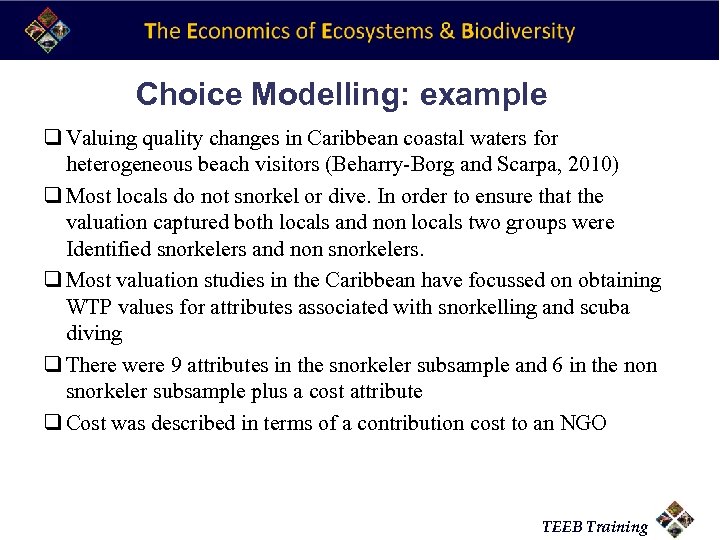 The Economics of Ecosystems & Biodiversity

Choice Modelling: example

❑ Valuing quality changes in Caribbean coastal waters for heterogeneous beach visitors (Beharry-Borg and Scarpa, 2010)

❑ Most locals do not snorkel or dive. In order to ensure that the valuation captured both locals and non locals two groups were Identified snorkelers and non snorkelers.

❑ Most valuation studies in the Caribbean have focussed on obtaining WTP values for attributes associated with snorkelling and scuba diving

❑ There were 9 attributes in the snorkeler subsample and 6 in the non snorkeler subsample plus a cost attribute

❑ Cost was described in terms of a contribution cost to an NGO

TEEB Training